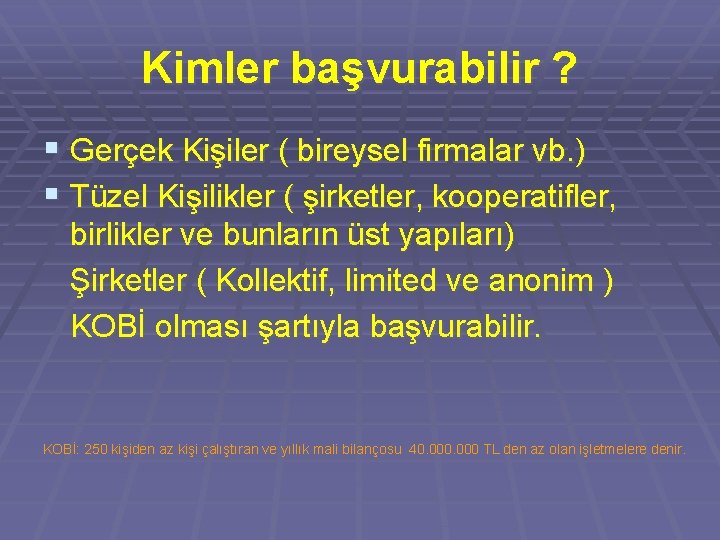 Kimler başvurabilir ?

▪ Gerçek Kişiler ( bireysel firmalar vb.)
▪ Tüzel Kişilikler ( şirketler, kooperatifler, birlikler ve bunların üst yapıları)

Şirketler ( Kollektif, limited ve anonim ) KOBİ olması şartıyla başvurabilir.

KOBİ: 250 kişiden az kişi çalıştıran ve yıllık mali bilançosu 40.000.000 TL den az olan işletmelere denir.